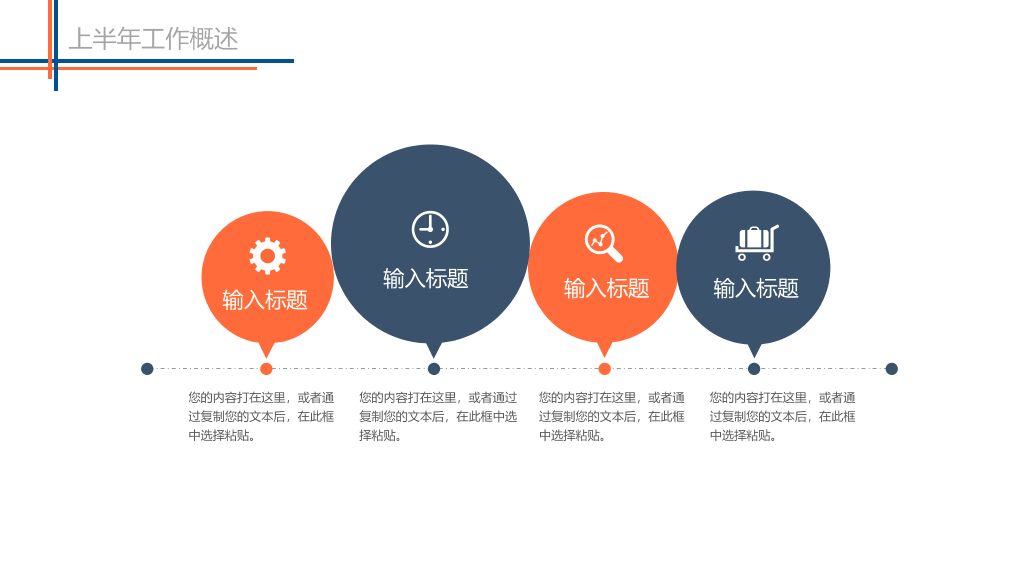 上半年工作概述

输入标题

输入标题

输入标题

输入标题

您的内容打在这里，或者通过复制您的文本后，在此框中选择粘贴。

您的内容打在这里，或者通过复制您的文本后，在此框中选择粘贴。

您的内容打在这里，或者通过复制您的文本后，在此框中选择粘贴。

您的内容打在这里，或者通过复制您的文本后，在此框中选择粘贴。